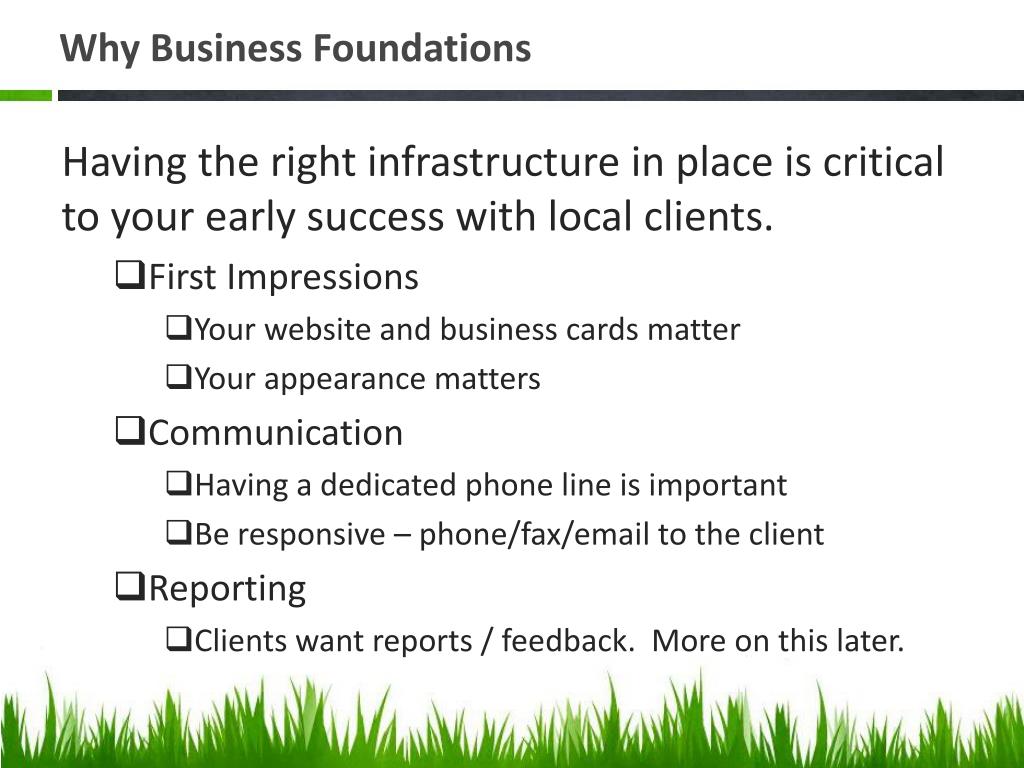 Why Business Foundations

Having the right infrastructure in place is critical to your early success with local clients.

❑First Impressions

❑Your website and business cards matter

❑Your appearance matters

❑Communication

❑Having a dedicated phone line is important

❑Be responsive – phone/fax/email to the client

❑Reporting

❑Clients want reports / feedback.  More on this later.